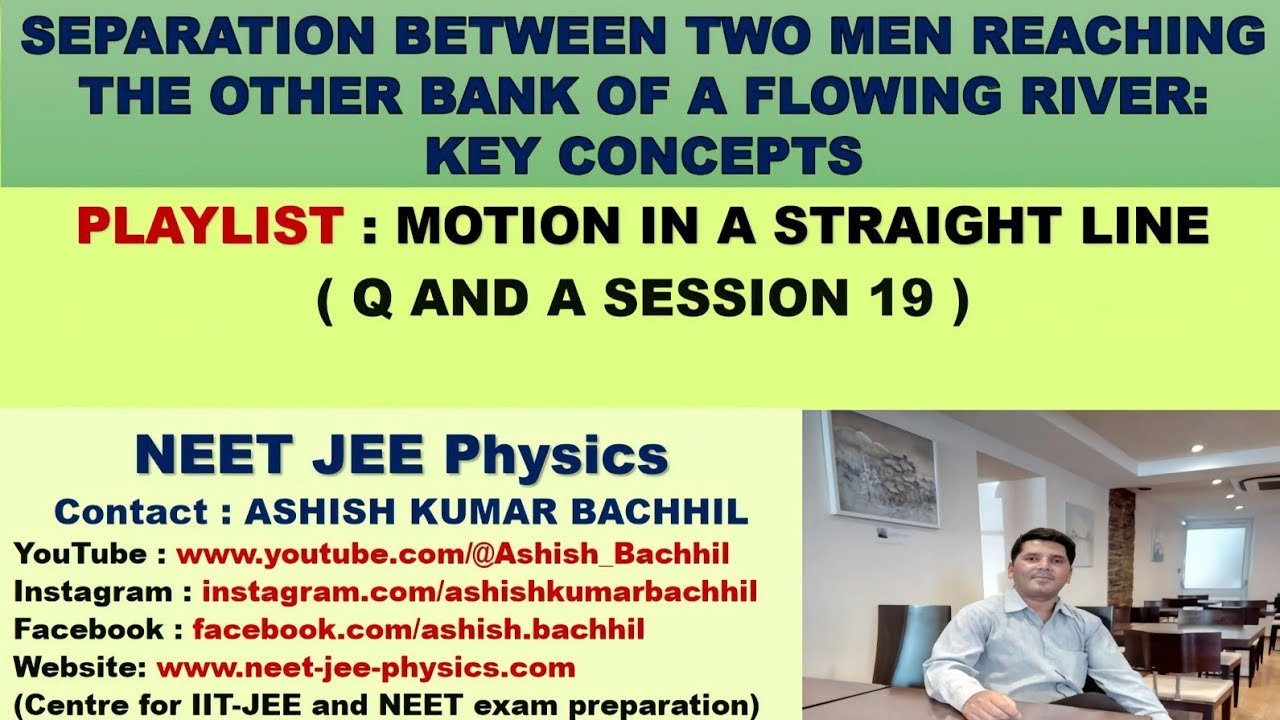 SEPARATION BETWEEN TWO MEN REACHING THE OTHER BANK OF A FLOWING RIVER: KEY CONCEPTS

PLAYLIST : MOTION IN A STRAIGHT LINE
( Q AND A SESSION 19 )

NEET JEE Physics
Contact : ASHISH KUMAR BACHHIL
YouTube : www.youtube.com/@Ashish_Bachhil
Instagram : instagram.com/ashishkumarbachhil
Facebook : facebook.com/ashish.bachhil
Website: www.neet-jee-physics.com
(Centre for IIT-JEE and NEET exam preparation)